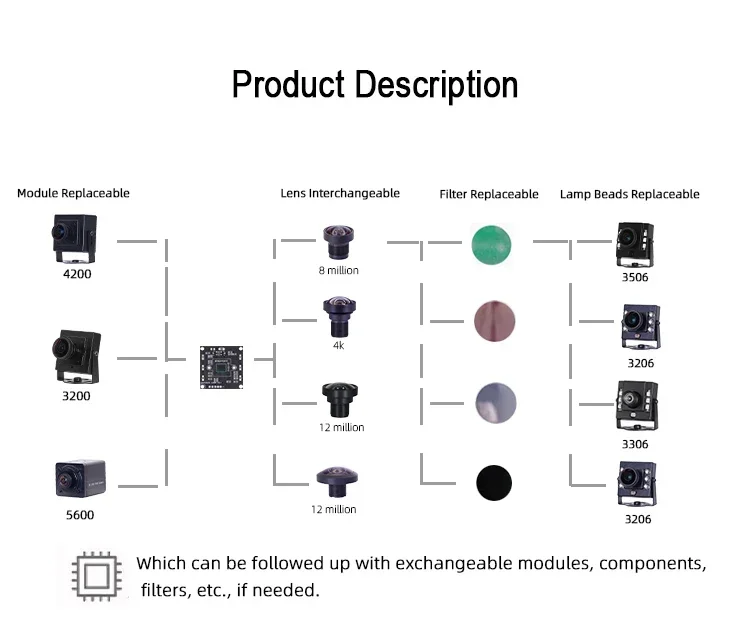 Product Description

Module Replaceable

4200

3200

5600

Lens Interchangeable

8 million

4k

12 million

12 million

Filter Replaceable

Lamp Beads Replaceable

3506

3206

3306

3206

Which can be followed up with exchangeable modules, components, filters, etc., if needed.